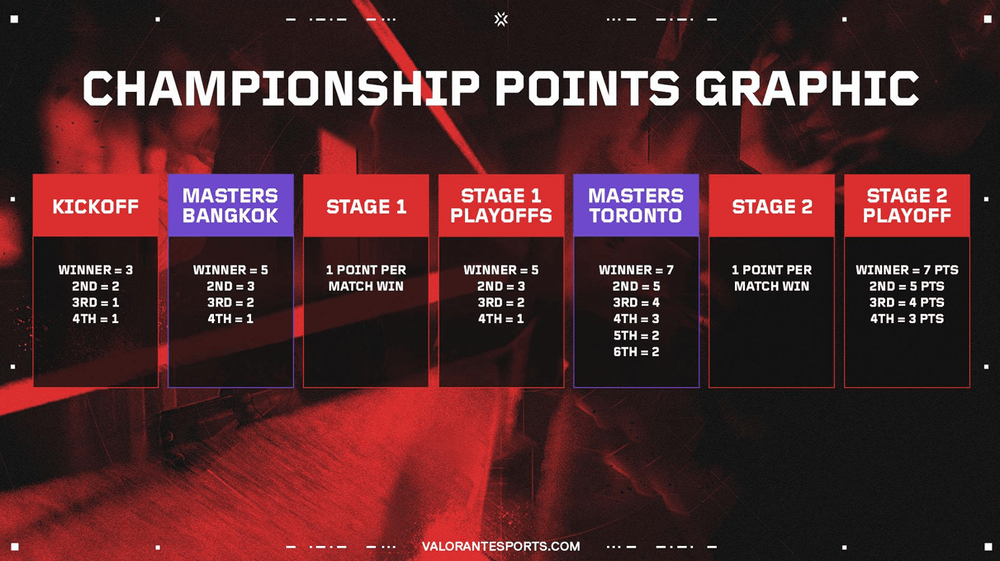 CHAMPIONSHIP POINTS GRAPHIC

KICKOFF

WINNER = 3
2ND = 2
3RD = 1
4TH = 1

MASTERS BANGKOK

WINNER = 5
2ND = 3
3RD = 2
4TH = 1

STAGE 1

1 POINT PER MATCH WIN

STAGE 1 PLAYOFFS

WINNER = 5
2ND = 3
3RD = 2
4TH = 1

MASTERS TORONTO

WINNER = 7
2ND = 5
3RD = 4
4TH = 3
5TH = 2
6TH = 2

STAGE 2

1 POINT PER MATCH WIN

STAGE 2 PLAYOFF

WINNER = 7 PTS
2ND = 5 PTS
3RD = 4 PTS
4TH = 3 PTS

VALORANTESPORTS.COM